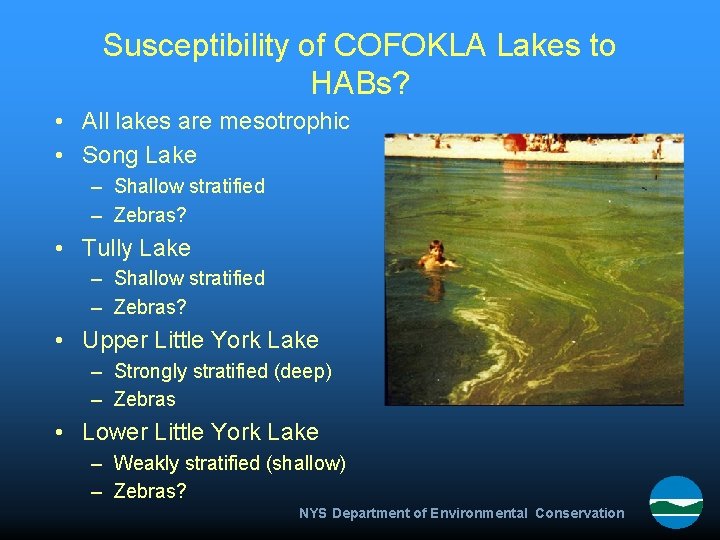 Susceptibility of COFOKLA Lakes to HABs?

• All lakes are mesotrophic
• Song Lake
– Shallow stratified
– Zebras?
• Tully Lake
– Shallow stratified
– Zebras?
• Upper Little York Lake
– Strongly stratified (deep)
– Zebras
• Lower Little York Lake
– Weakly stratified (shallow)
– Zebras?

NYS Department of Environmental Conservation